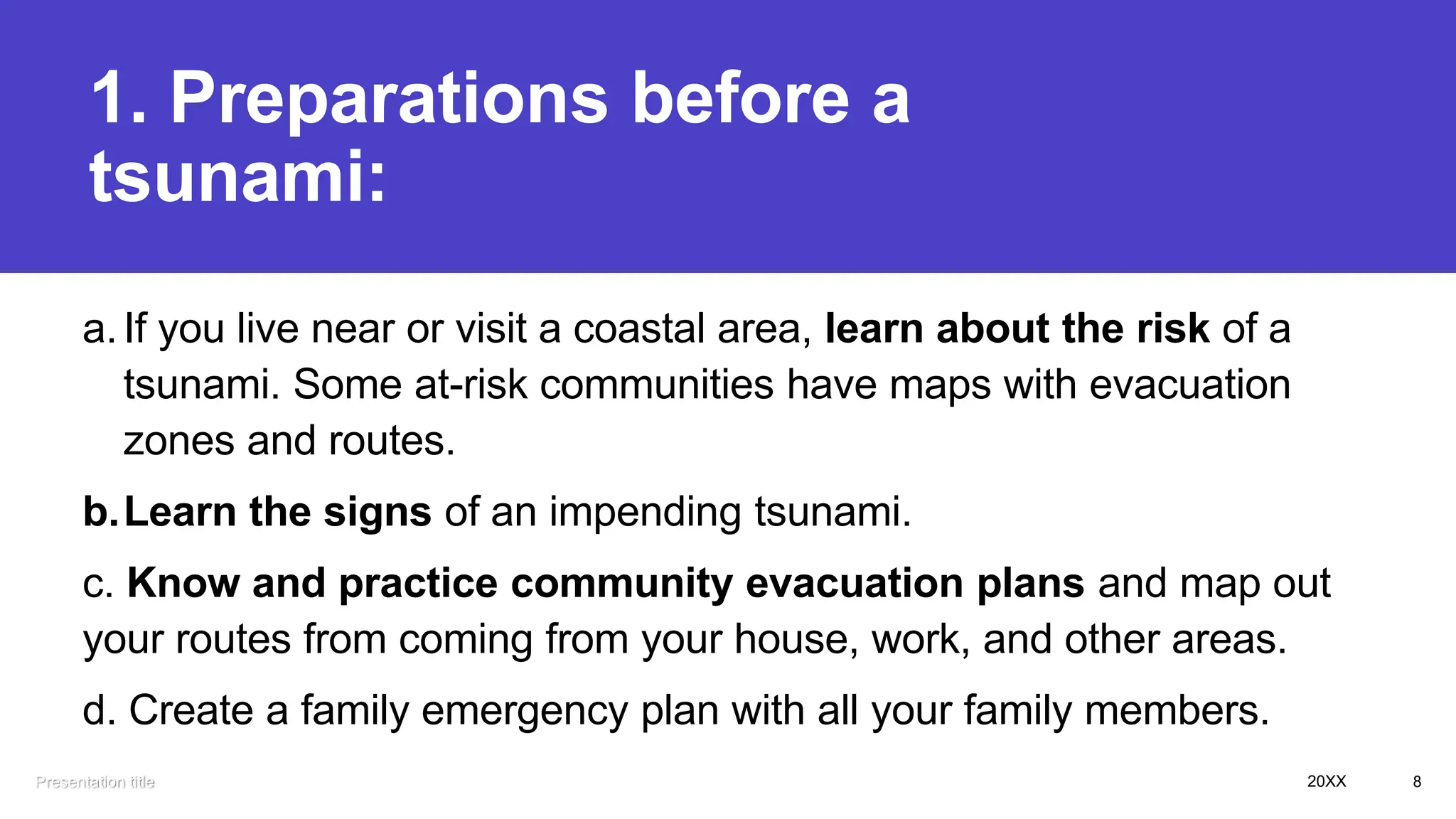 1. Preparations before a tsunami:

a. If you live near or visit a coastal area, learn about the risk of a tsunami. Some at-risk communities have maps with evacuation zones and routes.

b. Learn the signs of an impending tsunami.

c. Know and practice community evacuation plans and map out your routes from coming from your house, work, and other areas.

d. Create a family emergency plan with all your family members.

Presentation title

20XX

8